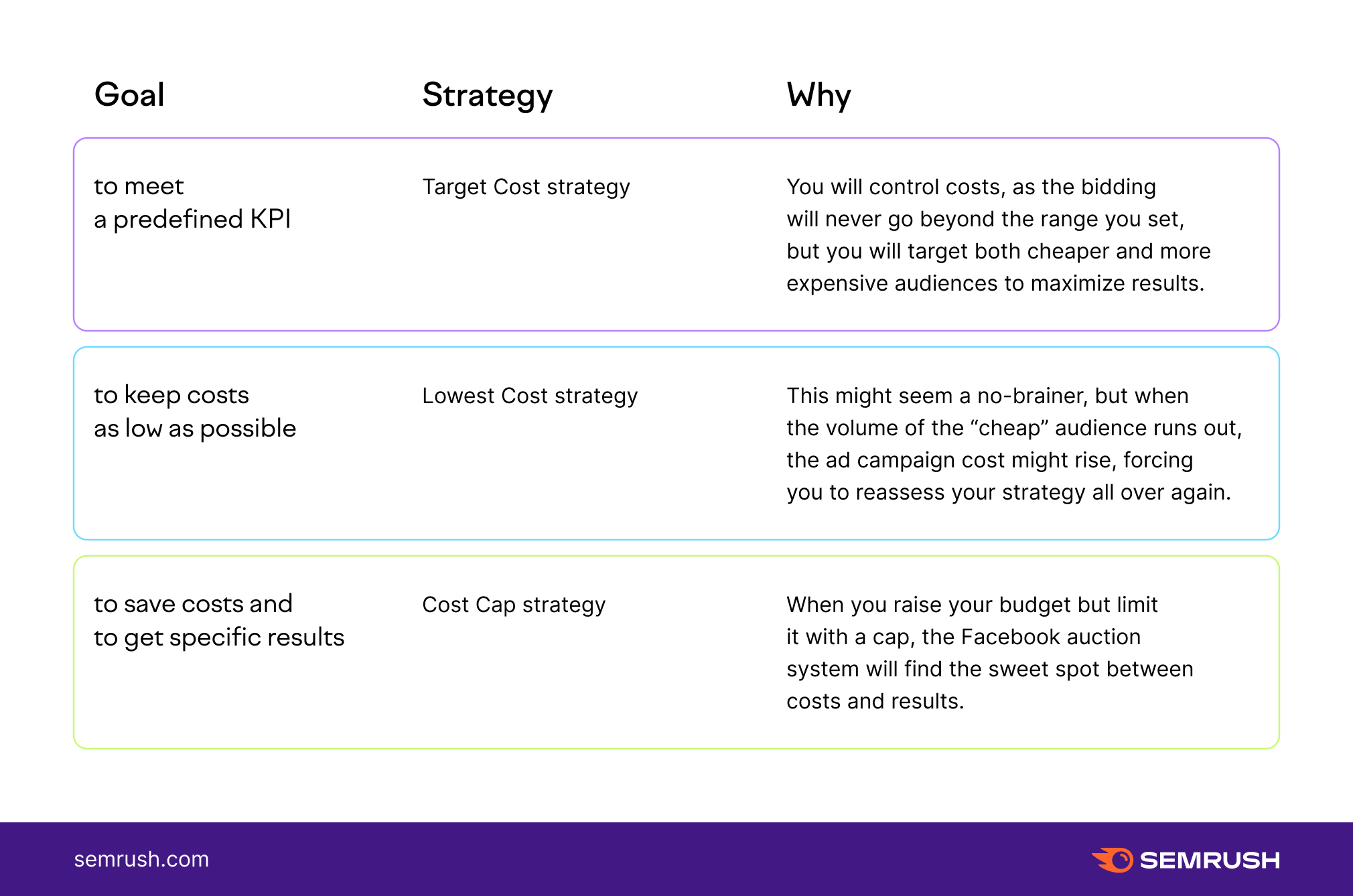 | Goal | Strategy | Why |
|---|---|---|
| to meet a predefined KPI | Target Cost strategy | You will control costs, as the bidding will never go beyond the range you set, but you will target both cheaper and more expensive audiences to maximize results. |
| to keep costs as low as possible | Lowest Cost strategy | This might seem a no-brainer, but when the volume of the “cheap” audience runs out, the ad campaign cost might rise, forcing you to reassess your strategy all over again. |
| to save costs and to get specific results | Cost Cap strategy | When you raise your budget but limit it with a cap, the Facebook auction system will find the sweet spot between costs and results. |

semrush.com

SEMRUSH